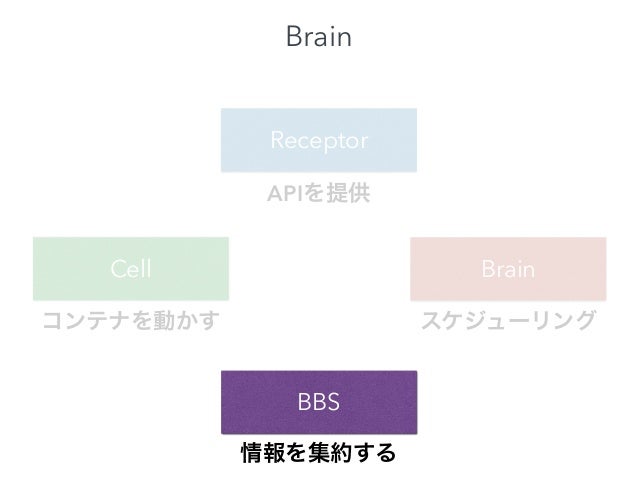 Brain

Receptor
APIを提供

Cell
コンテナを動かす

Brain
スケジューリング

BBS
情報を集約する